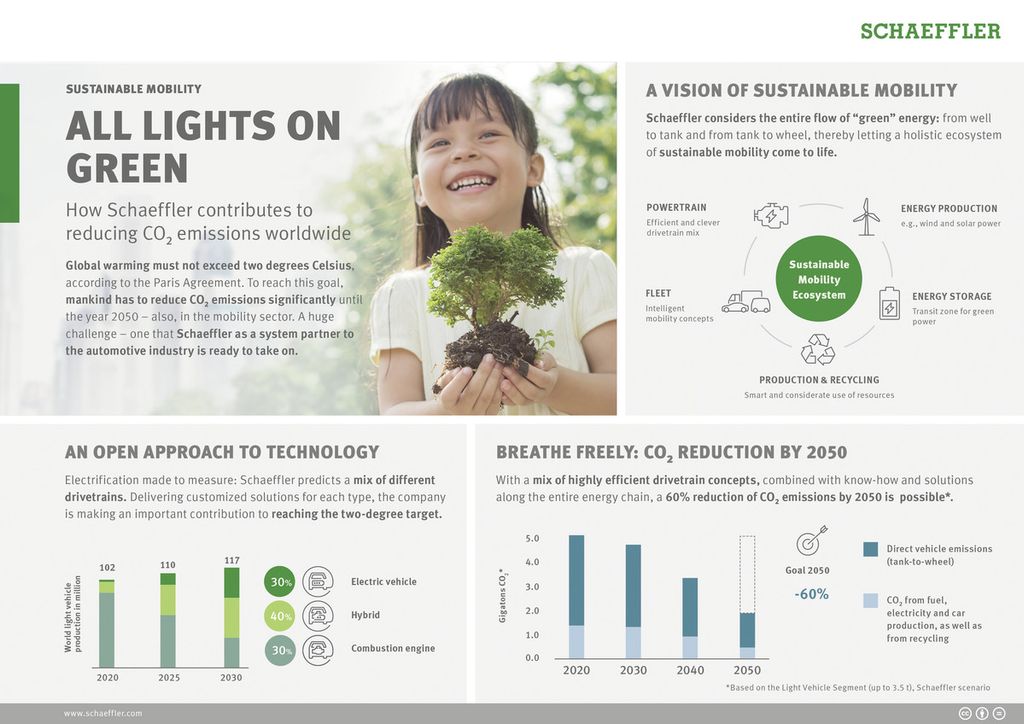 SCHAEFFLER

SUSTAINABLE MOBILITY

ALL LIGHTS ON GREEN

How Schaeffler contributes to reducing $CO_2$ emissions worldwide

Global warming must not exceed two degrees Celsius, according to the Paris Agreement. To reach this goal, mankind has to reduce $CO_2$ emissions significantly until the year 2050 – also, in the mobility sector. A huge challenge – one that Schaeffler as a system partner to the automotive industry is ready to take on.

A VISION OF SUSTAINABLE MOBILITY

Schaeffler considers the entire flow of "green" energy: from well to tank and from tank to wheel, thereby letting a holistic ecosystem of sustainable mobility come to life.

POWERTRAIN
Efficient and clever drivetrain mix

ENERGY PRODUCTION
e.g., wind and solar power

Sustainable Mobility Ecosystem

FLEET
Intelligent mobility concepts

ENERGY STORAGE
Transit zone for green power

PRODUCTION & RECYCLING
Smart and considerate use of resources

AN OPEN APPROACH TO TECHNOLOGY

Electrification made to measure: Schaeffler predicts a mix of different drivetrains. Delivering customized solutions for each type, the company is making an important contribution to reaching the two-degree target.

World light vehicle production in million

102 110 117

2020 2025 2030

30% Electric vehicle
40% Hybrid
30% Combustion engine

BREATHE FREELY: $CO_2$ REDUCTION BY 2050

With a mix of highly efficient drivetrain concepts, combined with know-how and solutions along the entire energy chain, a 60% reduction of $CO_2$ emissions by 2050 is possible*.

Gigatons $CO_2$*

5.0
4.0
3.0
2.0
1.0
0.0

2020 2030 2040 2050

Goal 2050
-60%

Direct vehicle emissions (tank-to-wheel)

$CO_2$ from fuel, electricity and car production, as well as from recycling

*Based on the Light Vehicle Segment (up to 3.5 t), Schaeffler scenario

www.schaeffler.com